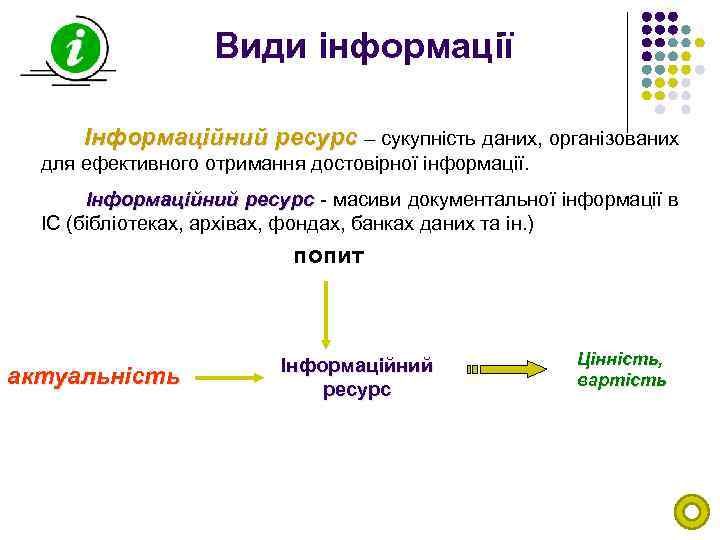 i

Види інформації

Інформаційний ресурс – сукупність даних, організованих для ефективного отримання достовірної інформації.

Інформаційний ресурс - масиви документальної інформації в ІС (бібліотеках, архівах, фондах, банках даних та ін.)

попит

актуальність

Інформаційний ресурс

Цінність, вартість